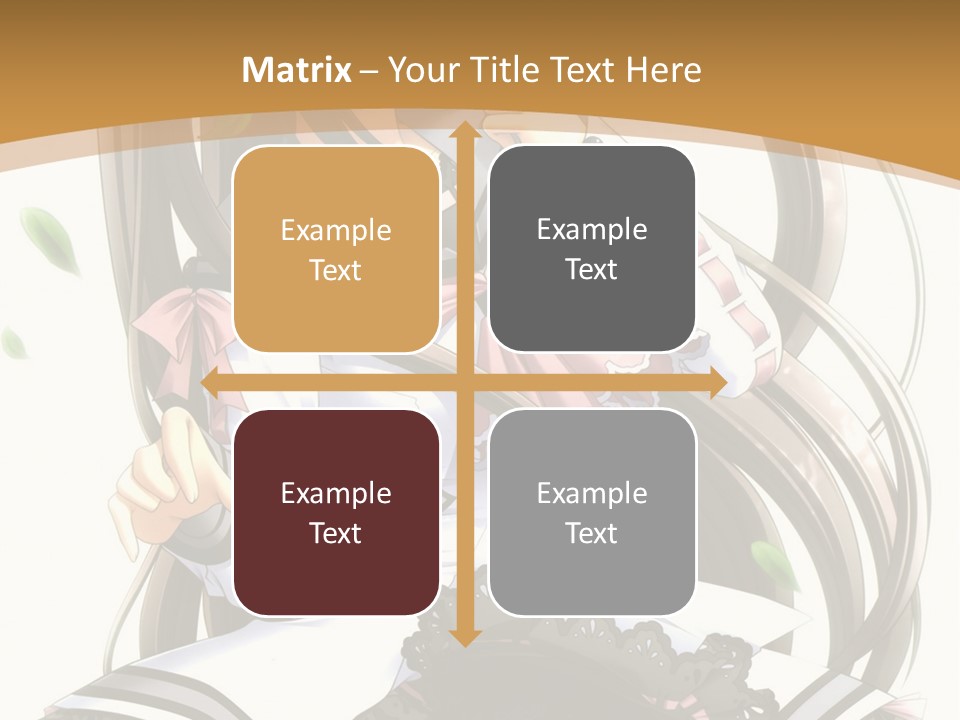 Matrix – Your Title Text Here

Example Text

Example Text

Example Text

Example Text